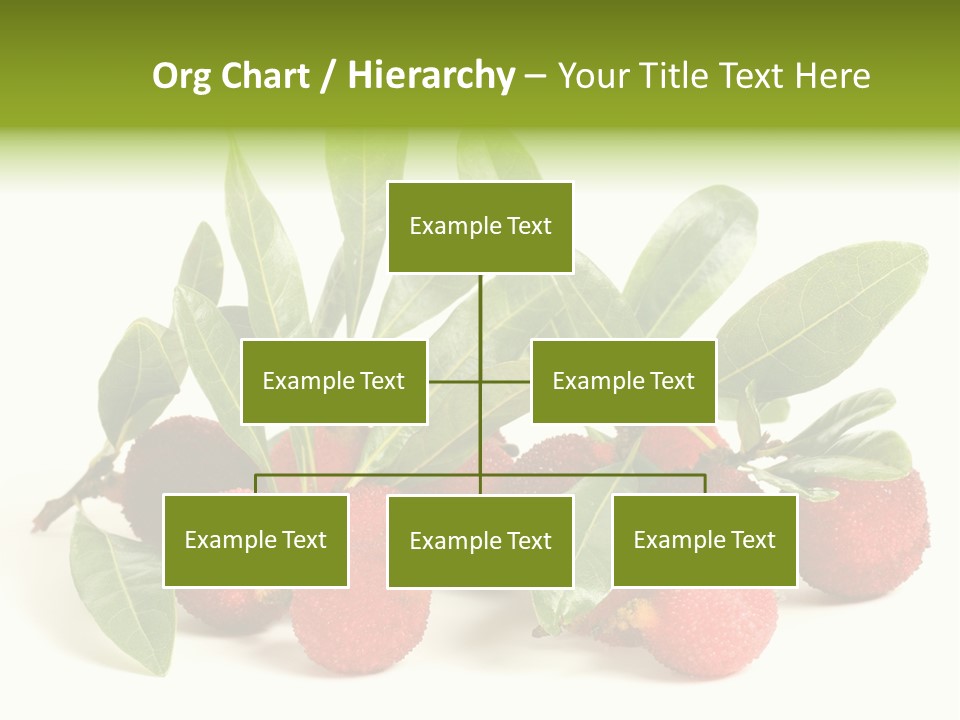 Org Chart / Hierarchy – Your Title Text Here

Example Text

Example Text

Example Text

Example Text

Example Text

Example Text